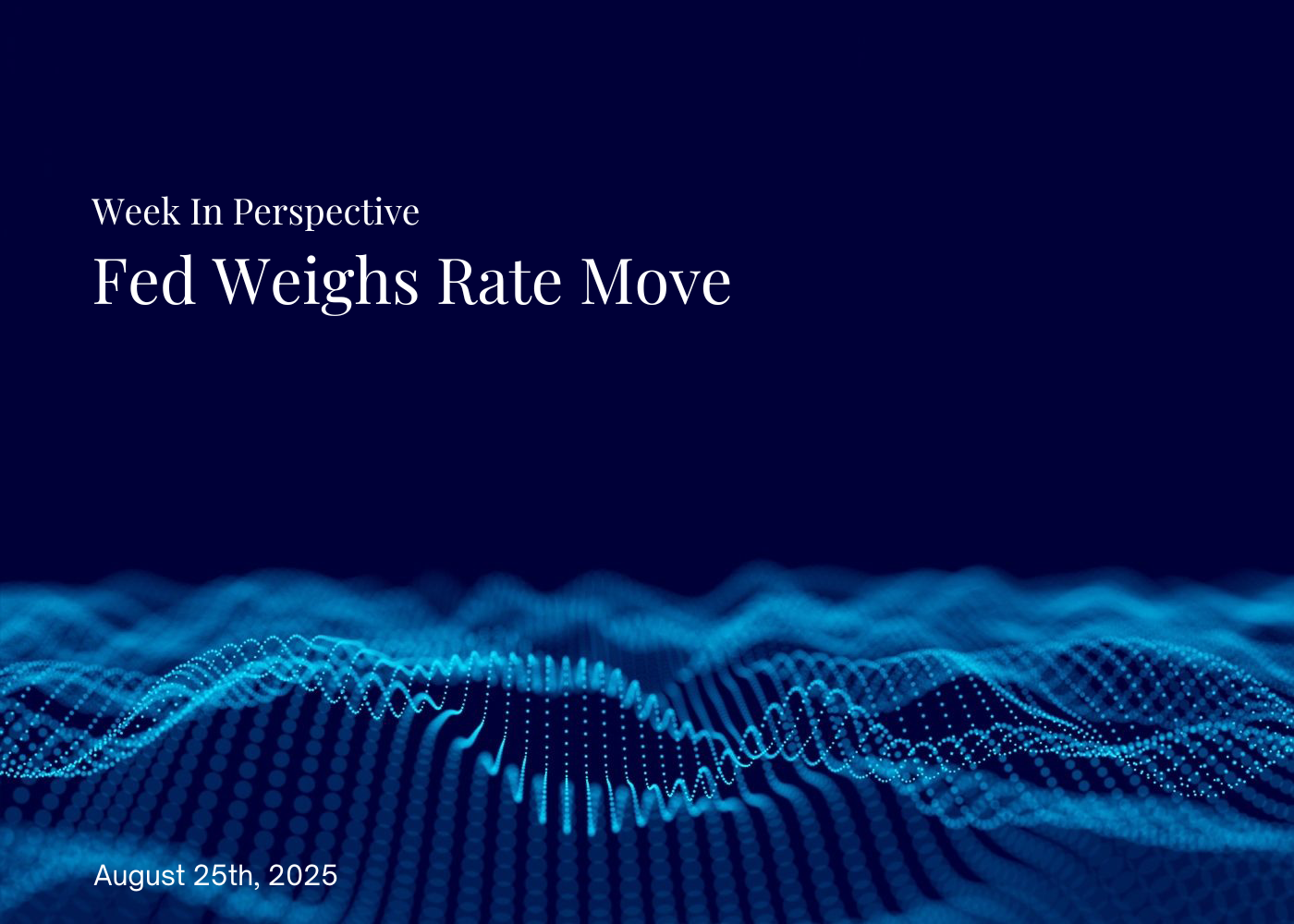 Week In Perspective

Fed Weighs Rate Move

August 25th, 2025